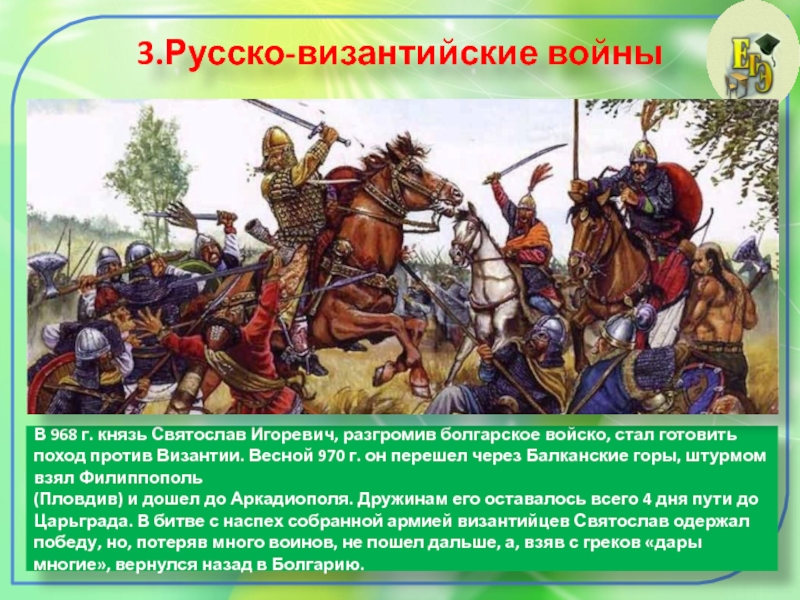 3.Русско-византийские войны

ЕГЭ

В 968 г. князь Святослав Игоревич, разгромив болгарское войско, стал готовить поход против Византии. Весной 970 г. он перешел через Балканские горы, штурмом взял Филиппополь
(Пловдив) и дошел до Аркадиополя. Дружинам его оставалось всего 4 дня пути до Царьграда. В битве с наспех собранной армией византийцев Святослав одержал победу, но, потеряв много воинов, не пошел дальше, а, взяв с греков «дары многие», вернулся назад в Болгарию.